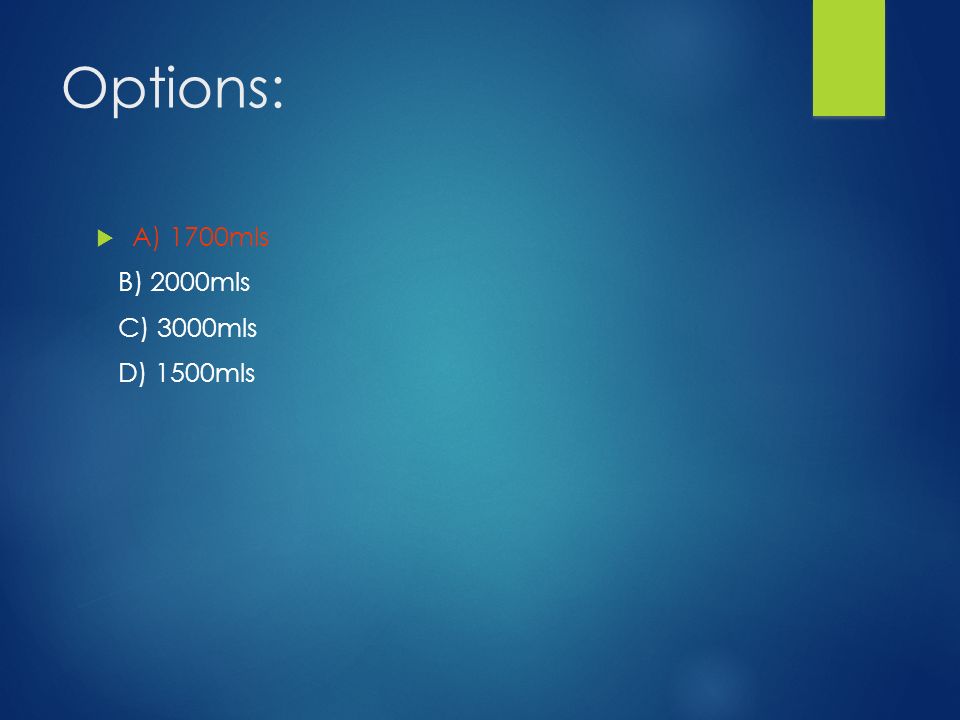 Options:

A) 1700mls

B) 2000mls

C) 3000mls

D) 1500mls